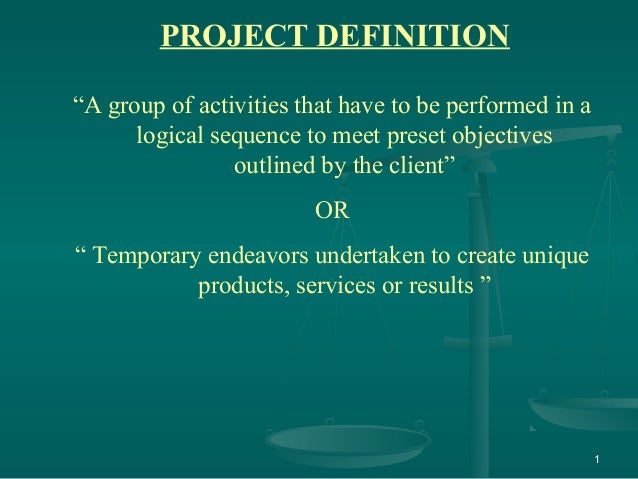 PROJECT DEFINITION

“A group of activities that have to be performed in a logical sequence to meet preset objectives outlined by the client”

OR

“ Temporary endeavors undertaken to create unique products, services or results ”

1